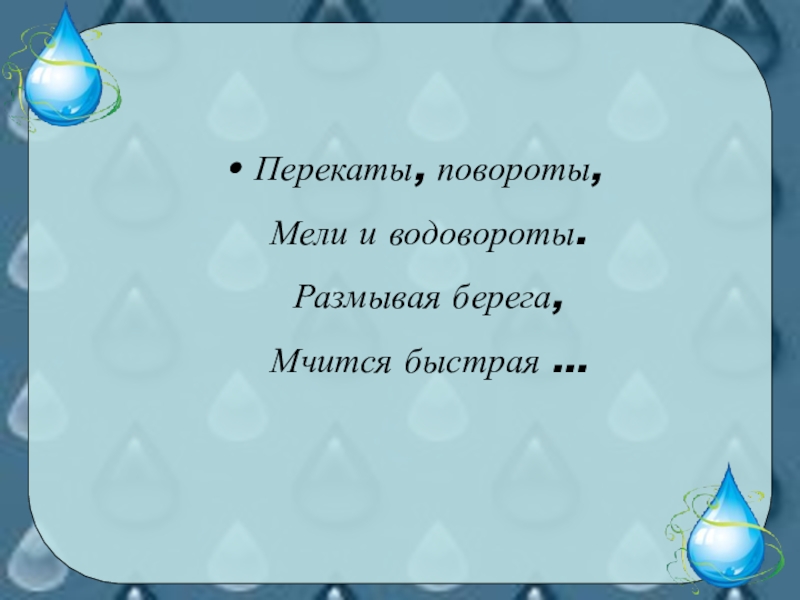 • Перекаты, повороты,
Мели и водовороты.
Размывая берега,
Мчится быстрая …